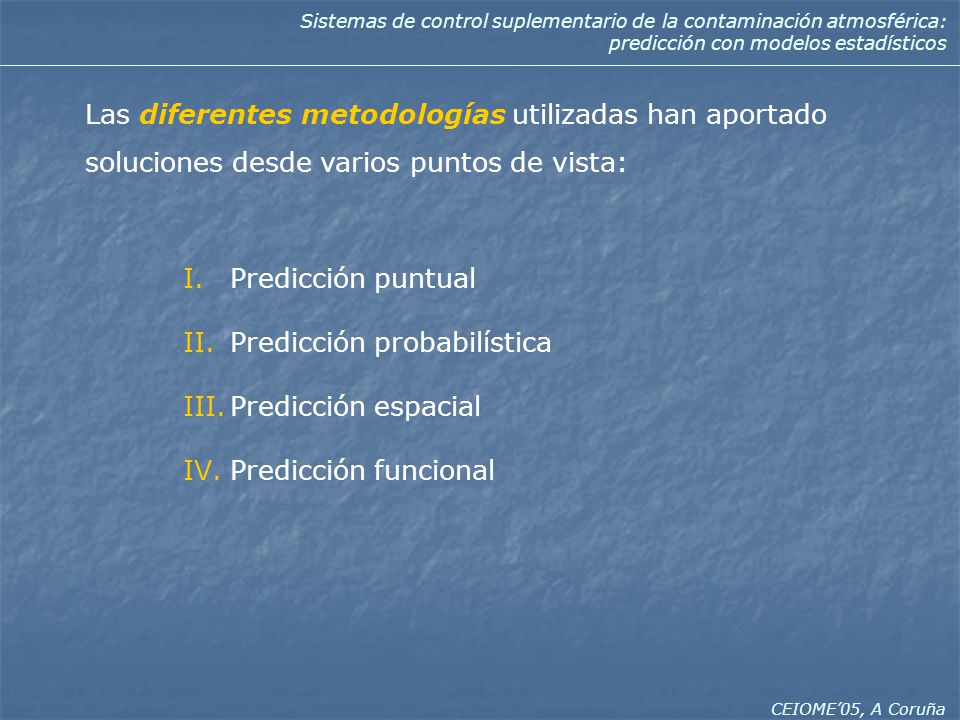 Sistemas de control suplementario de la contaminación atmosférica: predicción con modelos estadísticos

Las diferentes metodologías utilizadas han aportado soluciones desde varios puntos de vista:

I. Predicción puntual

II. Predicción probabilística

III. Predicción espacial

IV. Predicción funcional

CEIOME'05, A Coruña